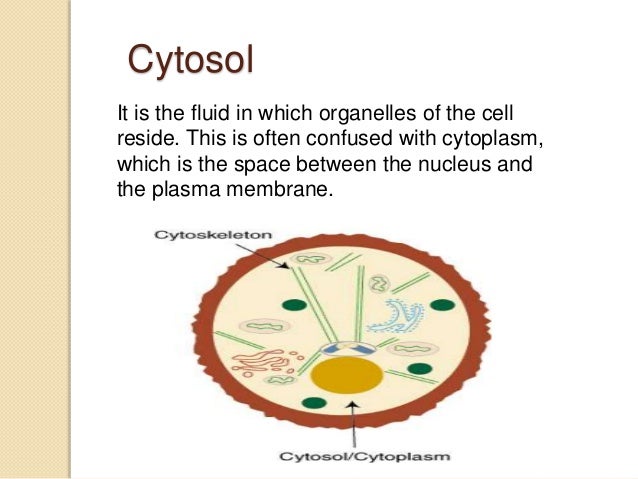 Cytosol

It is the fluid in which organelles of the cell reside. This is often confused with cytoplasm, which is the space between the nucleus and the plasma membrane.

Cytoskeleton

Cytosol/Cytoplasm